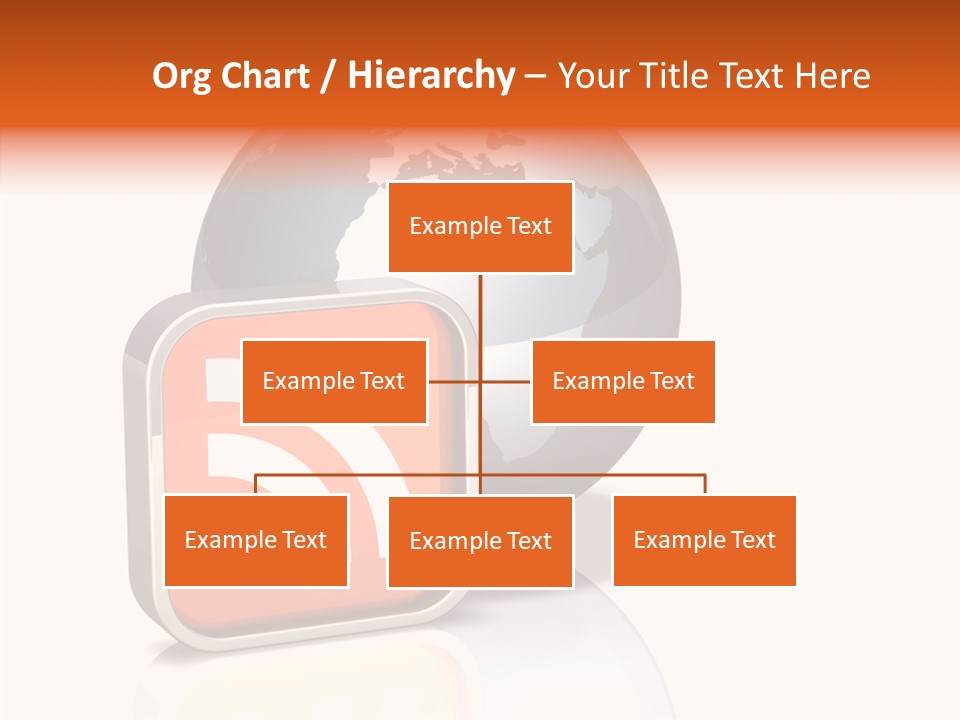 Org Chart / Hierarchy – Your Title Text Here

Example Text

Example Text

Example Text

Example Text

Example Text

Example Text